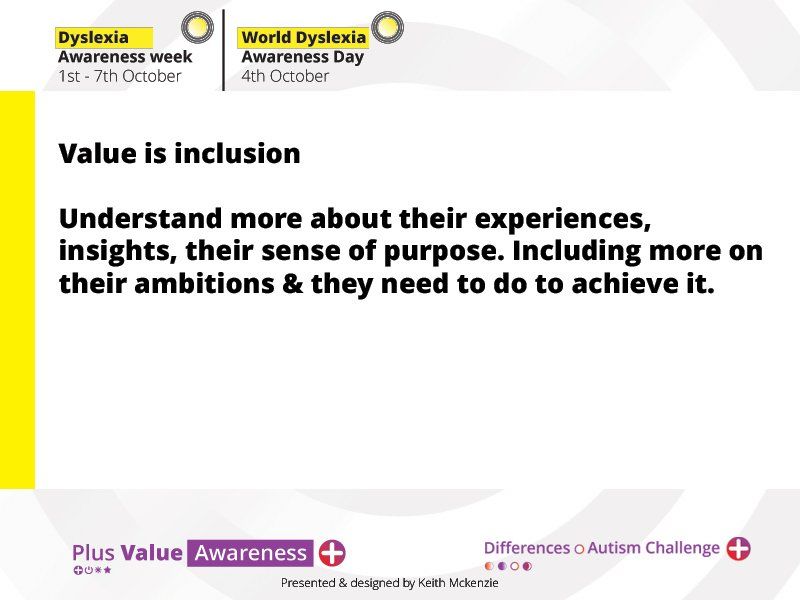 Dyslexia
Awareness week
1st - 7th October

World Dyslexia
Awareness Day
4th October

Value is inclusion

Understand more about their experiences, insights, their sense of purpose. Including more on their ambitions & they need to do to achieve it.

Plus Value Awareness

Differences Autism Challenge

Presented & designed by Keith Mckenzie